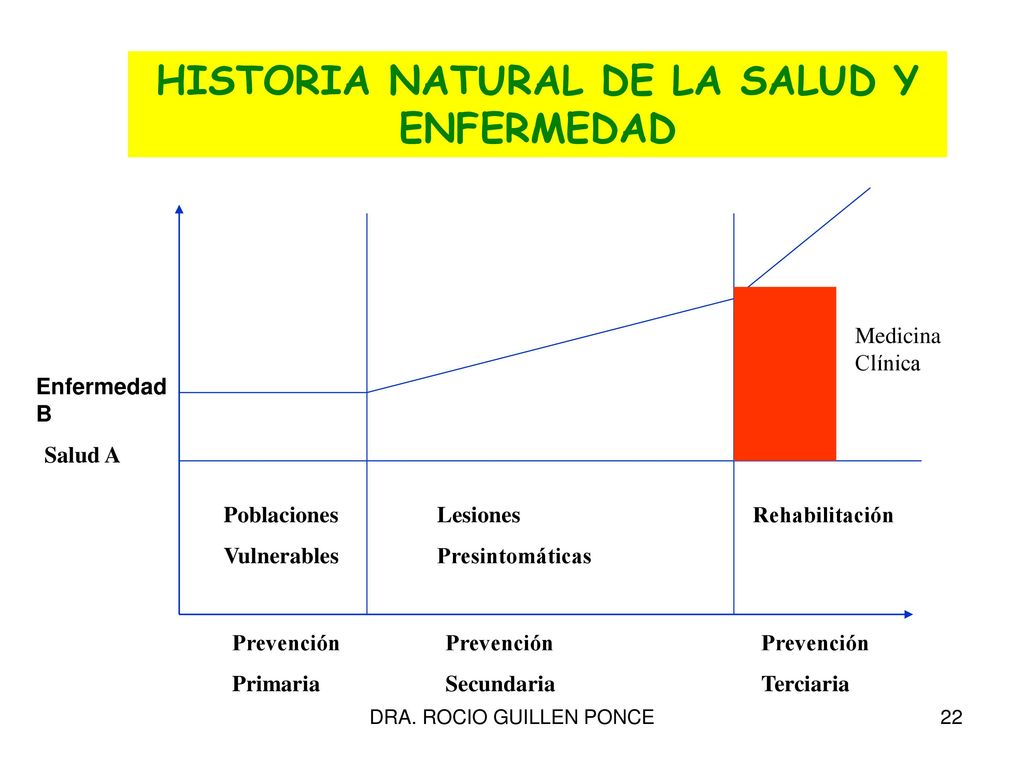 HISTORIA NATURAL DE LA SALUD Y ENFERMEDAD

Medicina Clínica

Enfermedad B

Salud A

Poblaciones Vulnerables

Lesiones Presintomáticas

Rehabilitación

Prevención Primaria

Prevención Secundaria

Prevención Terciaria

DRA. ROCIO GUILLEN PONCE

22